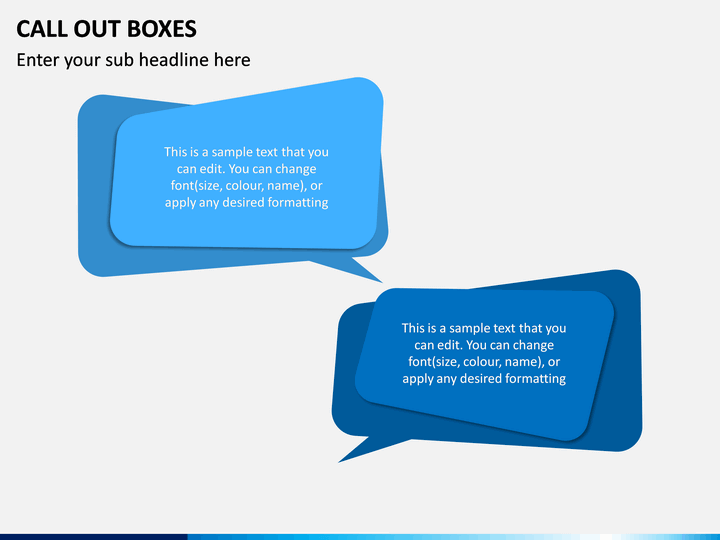 CALL OUT BOXES

Enter your sub headline here

This is a sample text that you can edit. You can change font(size, colour, name), or apply any desired formatting

This is a sample text that you can edit. You can change font(size, colour, name), or apply any desired formatting